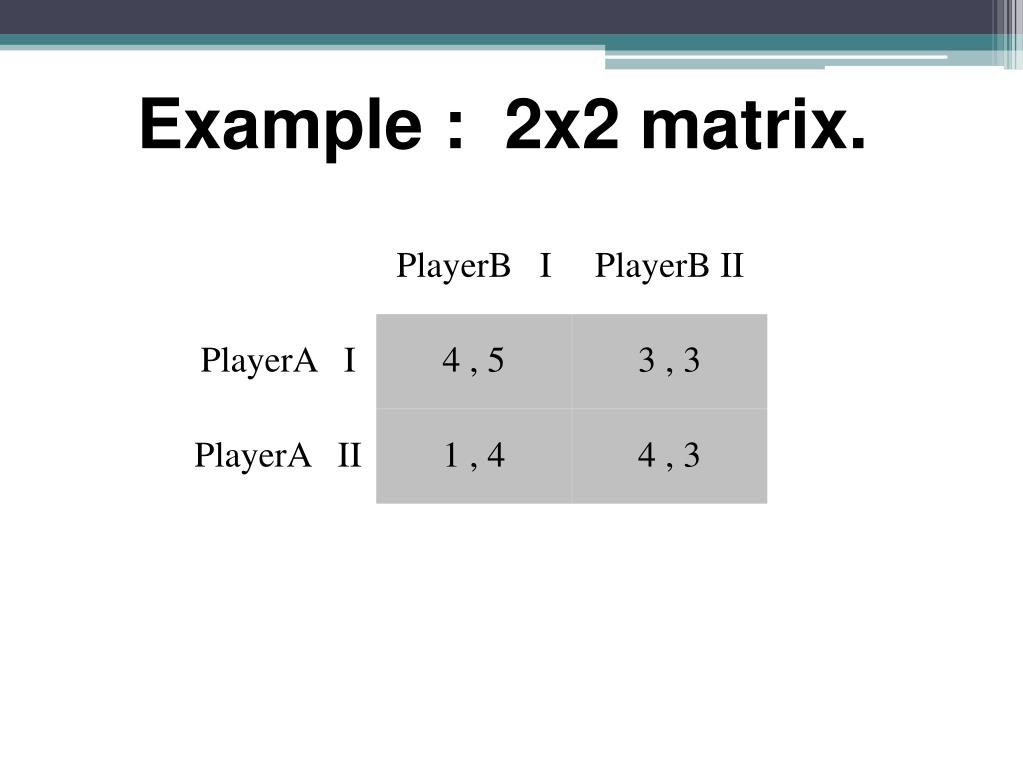 Example : 2x2 matrix.

| | PlayerB I | PlayerB II |
|---|---|---|
| PlayerA I | 4 , 5 | 3 , 3 |
| PlayerA II | 1 , 4 | 4 , 3 |